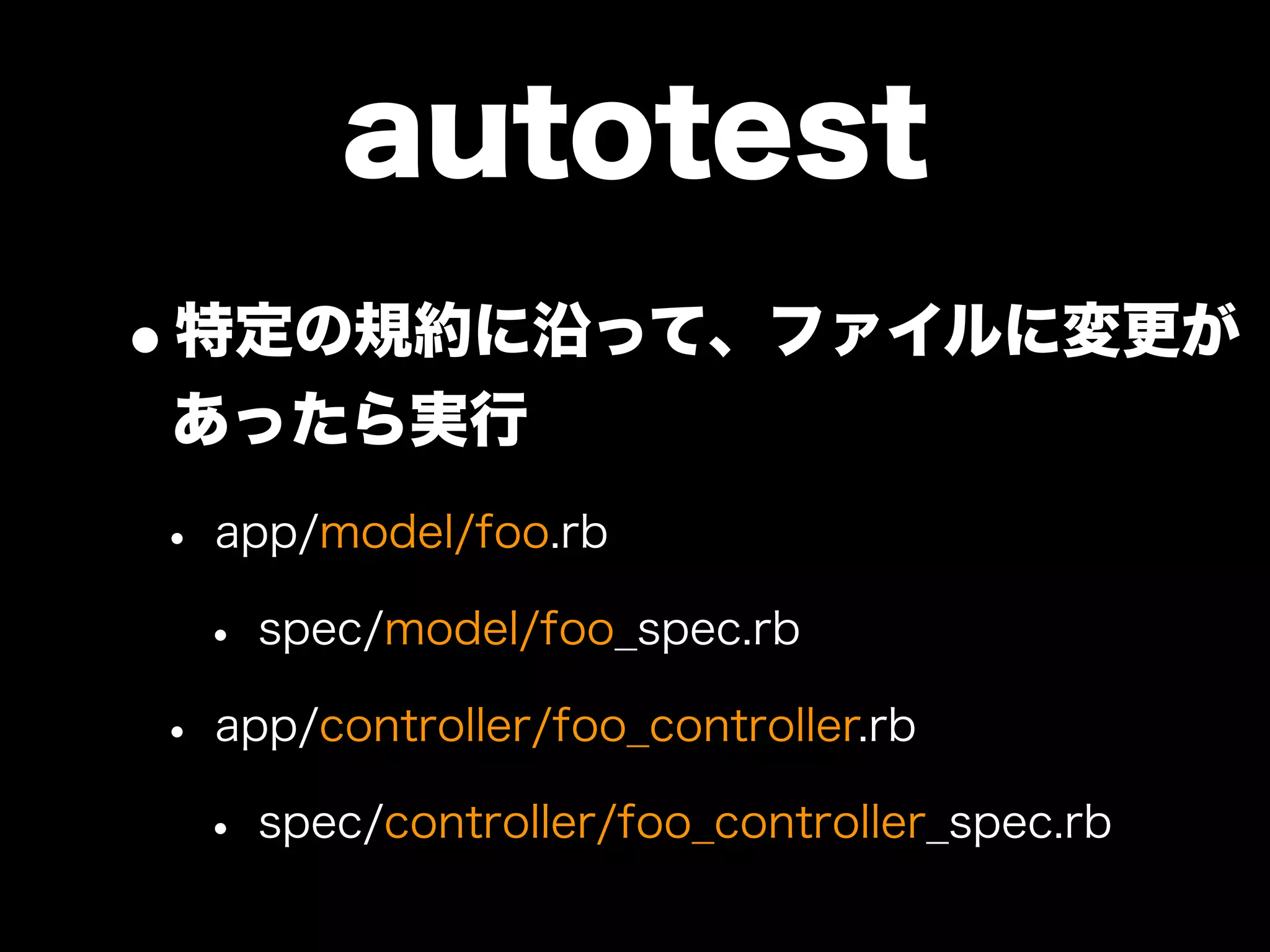 autotest

• 特定の規約に沿って、ファイルに変更があったら実行

• app/model/foo.rb

• spec/model/foo_spec.rb

• app/controller/foo_controller.rb

• spec/controller/foo_controller_spec.rb